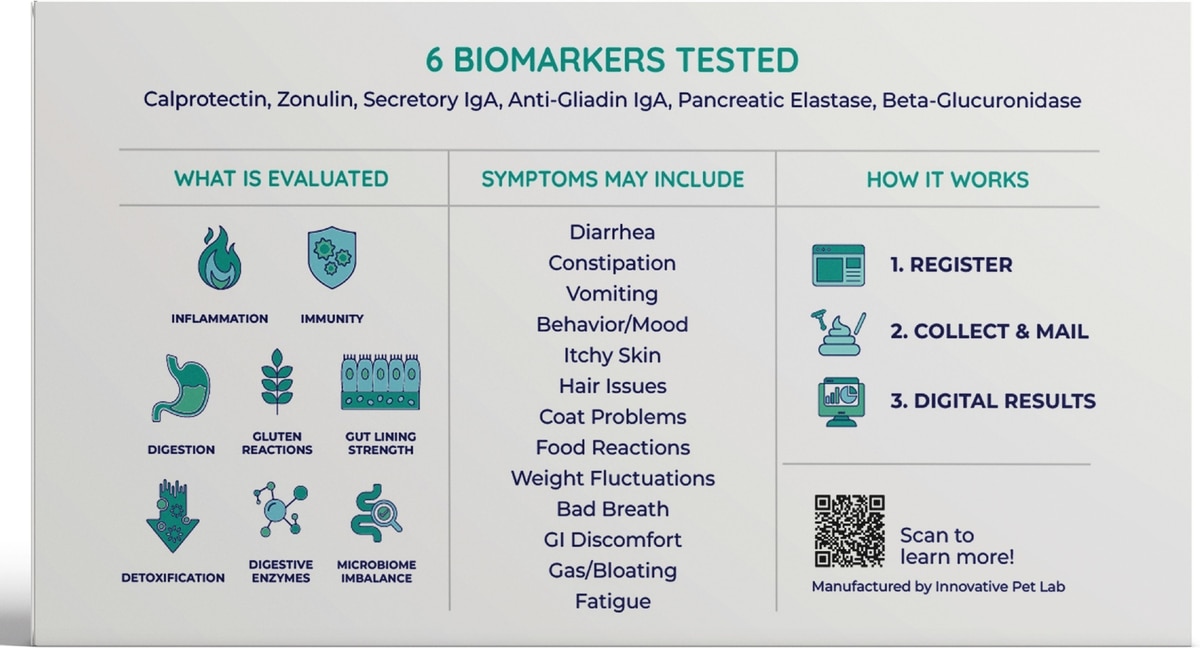 6 BIOMARKERS TESTED

Calprotectin, Zonulin, Secretory IgA, Anti-Gliadin IgA, Pancreatic Elastase, Beta-Glucuronidase

WHAT IS EVALUATED

INFLAMMATION
IMMUNITY
DIGESTION
GLUTEN REACTIONS
GUT LINING STRENGTH
DETOXIFICATION
DIGESTIVE ENZYMES
MICROBIOME IMBALANCE

SYMPTOMS MAY INCLUDE

Diarrhea
Constipation
Vomiting
Behavior/Mood
Itchy Skin
Hair Issues
Coat Problems
Food Reactions
Weight Fluctuations
Bad Breath
GI Discomfort
Gas/Bloating
Fatigue

HOW IT WORKS

1. REGISTER
2. COLLECT & MAIL
3. DIGITAL RESULTS

Scan to learn more!

Manufactured by Innovative Pet Lab